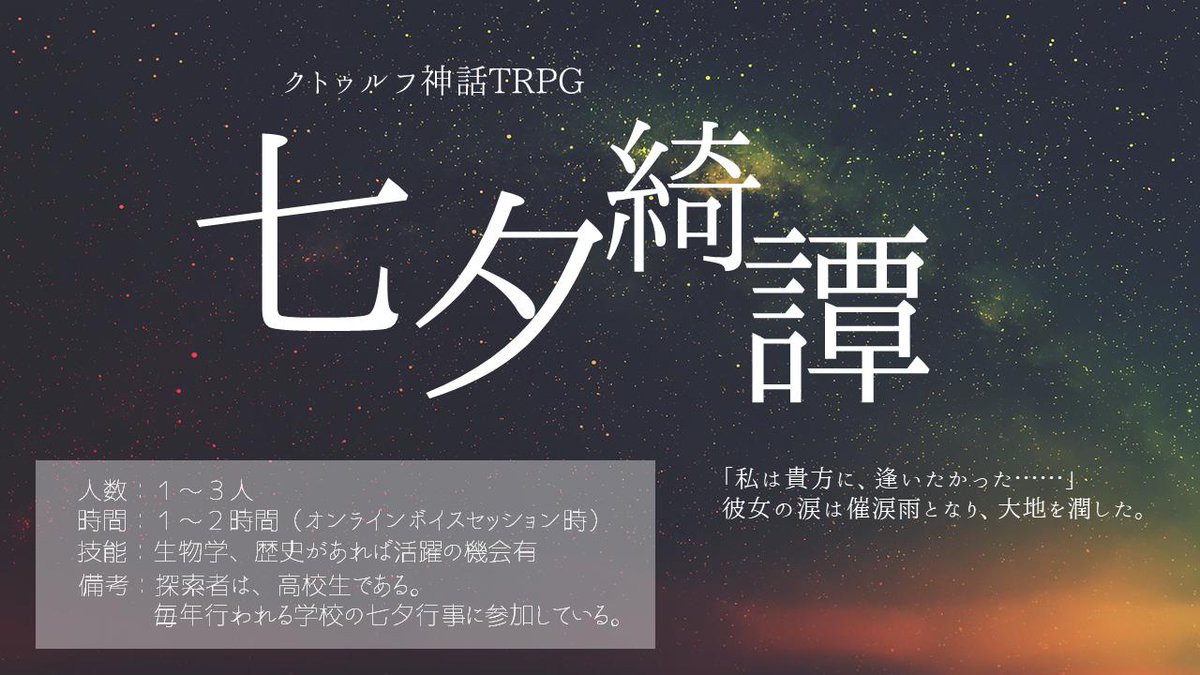 クトゥルフ神話TRPG

七夕綺譚

「私は貴方に、逢いたかった……」
彼女の涙は催涙雨となり、大地を潤した。

人数：１～３人
時間：１～２時間（オンラインボイスセッション時）
技能：生物学、歴史があれば活躍の機会有
備考：探索者は、高校生である。
毎年行われる学校の七夕行事に参加している。